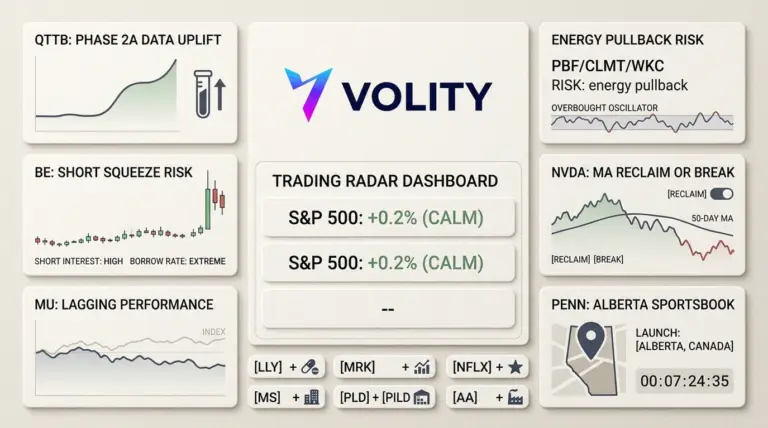 QTTB: PHASE 2A DATA UPLIFT

BE: SHORT SQUEEZE RISK

SHORT INTEREST: HIGH BORROW RATE: EXTREME

MU: LAGGING PERFORMANCE

INDEX

VOLITY

TRADING RADAR DASHBOARD

S&P 500: +0.2% (CALM)

S&P 500: +0.2% (CALM)

--

[LLY] +

[MRK] +

[NFLX] +

[MS] +

[PLD] + [PILD

[AA] +

ENERGY PULLBACK RISK

PBF/CLMT/WKC

RISK: energy pullback

OVERBOUGHT OSCILLATOR

NVDA: MA RECLAIM OR BREAK

[RECLAIM]

50-DAY MA

[RECLAIM] [BREAK]

PENN: ALBERTA SPORTSBOOK

LAUNCH: [ALBERTA, CANADA]

00:07:24:35